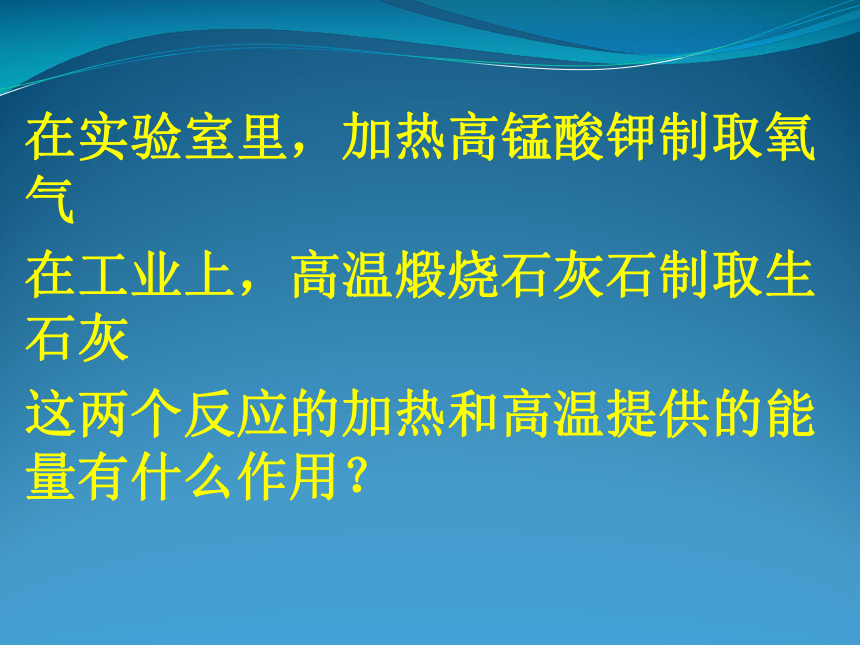 在实验室里，加热高锰酸钾制取氧气

在工业上，高温煅烧石灰石制取生石灰

这两个反应的加热和高温提供的能量有什么作用？